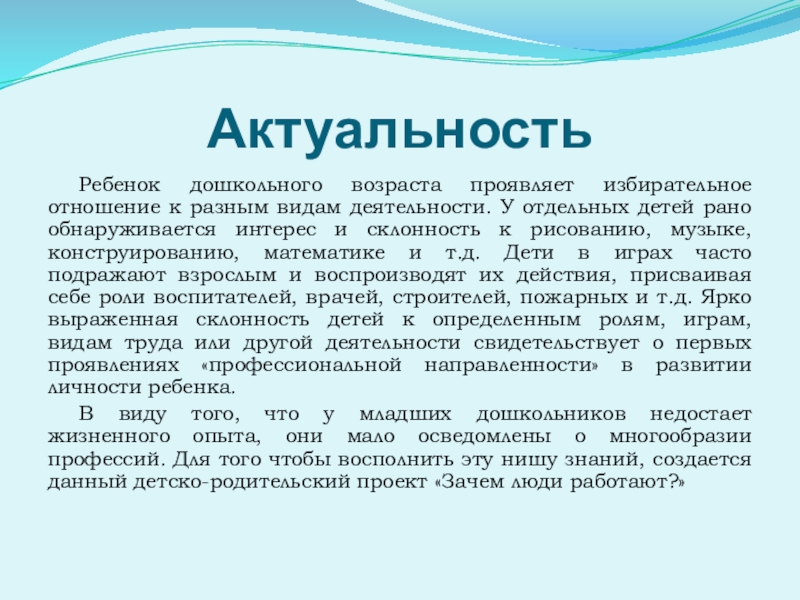 Актуальность

Ребенок дошкольного возраста проявляет избирательное отношение к разным видам деятельности. У отдельных детей рано обнаруживается интерес и склонность к рисованию, музыке, конструированию, математике и т.д. Дети в играх часто подражают взрослым и воспроизводят их действия, присваивая себе роли воспитателей, врачей, строителей, пожарных и т.д. Ярко выраженная склонность детей к определенным ролям, играм, видам труда или другой деятельности свидетельствует о первых проявлениях «профессиональной направленности» в развитии личности ребенка.

В виду того, что у младших дошкольников недостает жизненного опыта, они мало осведомлены о многообразии профессий. Для того чтобы восполнить эту нишу знаний, создается данный детско-родительский проект «Зачем люди работают?»